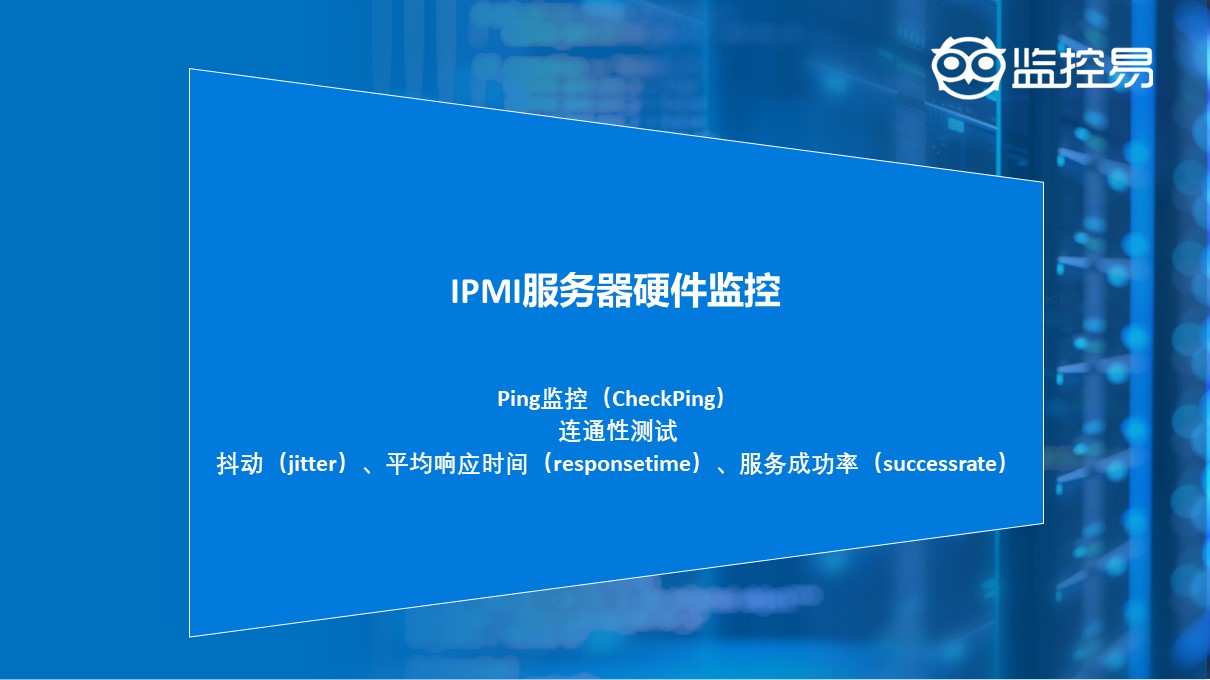 监控易

IPMI服务器硬件监控

Ping监控（CheckPing）
连通性测试
抖动（jitter）、平均响应时间（responsetime）、服务成功率（successrate）